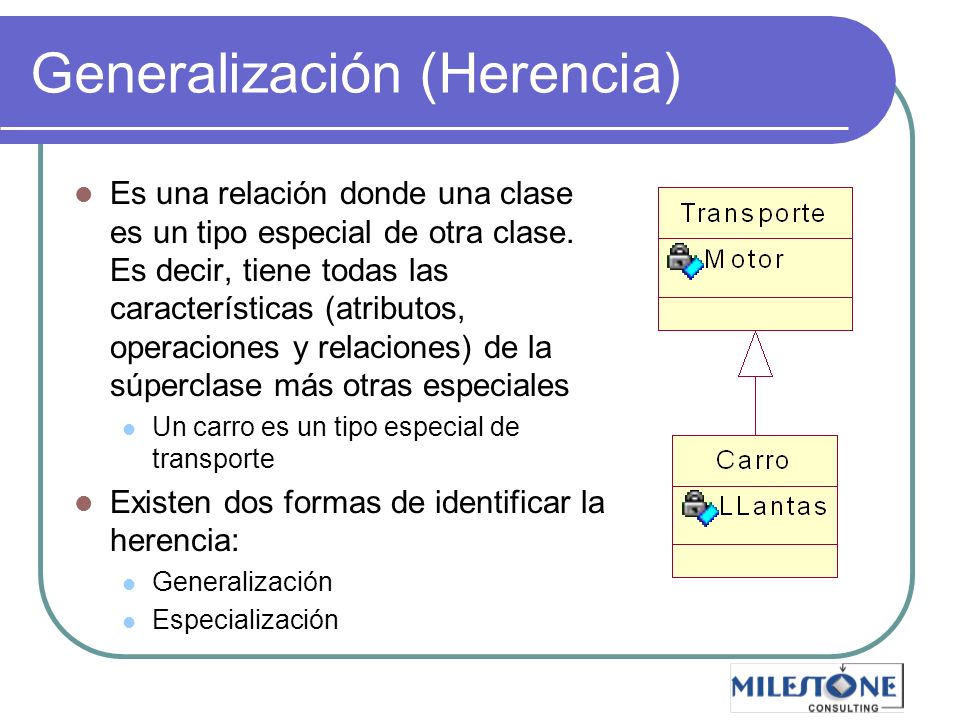 Generalización (Herencia)

Es una relación donde una clase es un tipo especial de otra clase. Es decir, tiene todas las características (atributos, operaciones y relaciones) de la súperclase más otras especiales

Un carro es un tipo especial de transporte

Existen dos formas de identificar la herencia:

Generalización

Especialización

Transporte

Motor

Carro

LLantas

MILESTONE CONSULTING